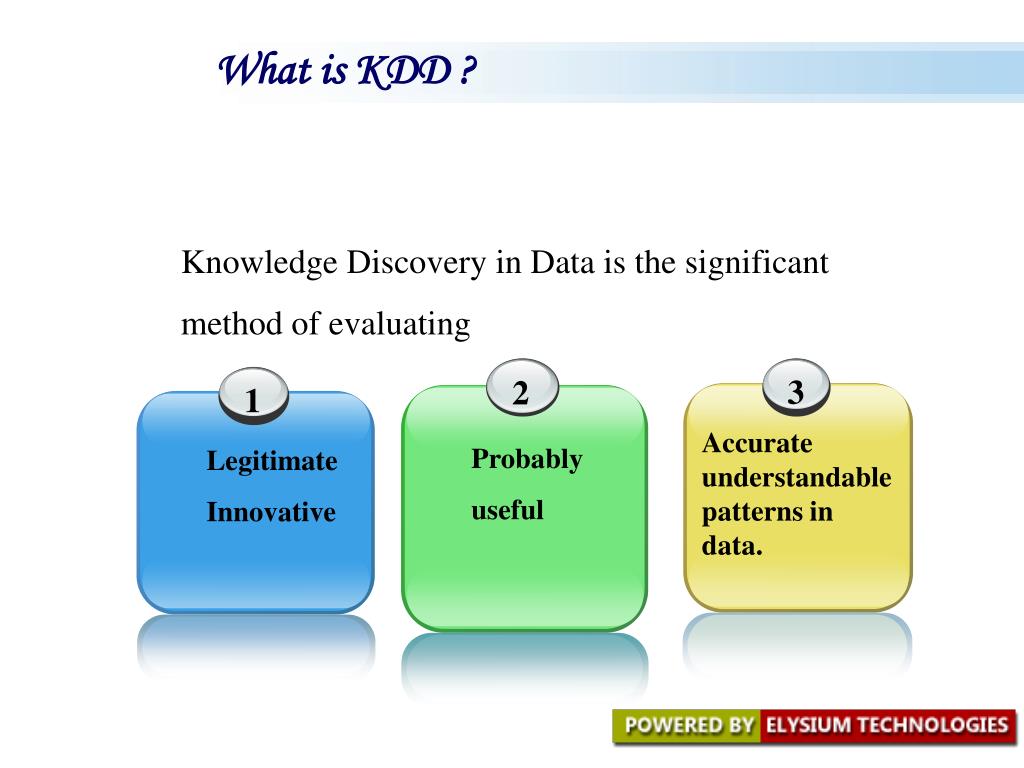 What is KDD ?

Knowledge Discovery in Data is the significant method of evaluating

1

Legitimate

Innovative

2

Probably

useful

3

Accurate understandable patterns in data.

POWERED BY ELYSIUM TECHNOLOGIES